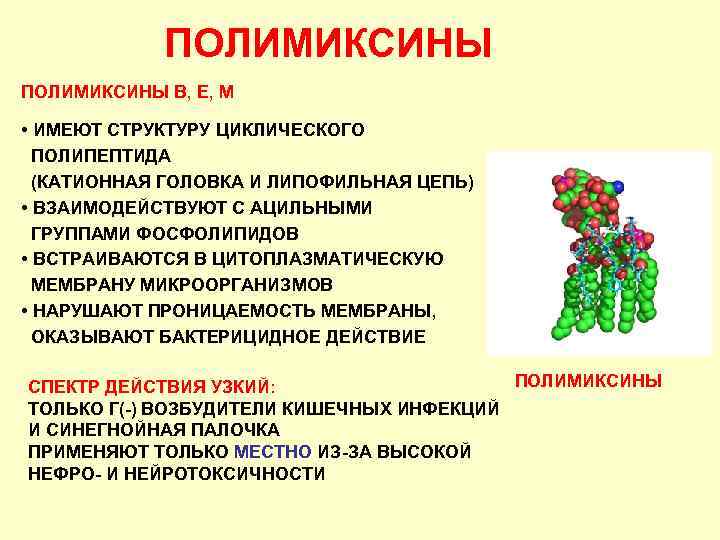 ПОЛИМИКСИНЫ

ПОЛИМИКСИНЫ В, Е, М

• ИМЕЮТ СТРУКТУРУ ЦИКЛИЧЕСКОГО ПОЛИПЕПТИДА (КАТИОННАЯ ГОЛОВКА И ЛИПОФИЛЬНАЯ ЦЕПЬ)
• ВЗАИМОДЕЙСТВУЮТ С АЦИЛЬНЫМИ ГРУППАМИ ФОСФОЛИПИДОВ
• ВСТРАИВАЮТСЯ В ЦИТОПЛАЗМАТИЧЕСКУЮ МЕМБРАНУ МИКРООРГАНИЗМОВ
• НАРУШАЮТ ПРОНИЦАЕМОСТЬ МЕМБРАНЫ, ОКАЗЫВАЮТ БАКТЕРИЦИДНОЕ ДЕЙСТВИЕ

ПОЛИМИКСИНЫ

СПЕКТР ДЕЙСТВИЯ УЗКИЙ:
ТОЛЬКО Г(-) ВОЗБУДИТЕЛИ КИШЕЧНЫХ ИНФЕКЦИЙ И СИНЕГНОЙНАЯ ПАЛОЧКА
ПРИМЕНЯЮТ ТОЛЬКО МЕСТНО ИЗ-ЗА ВЫСОКОЙ НЕФРО- И НЕЙРОТОКСИЧНОСТИ